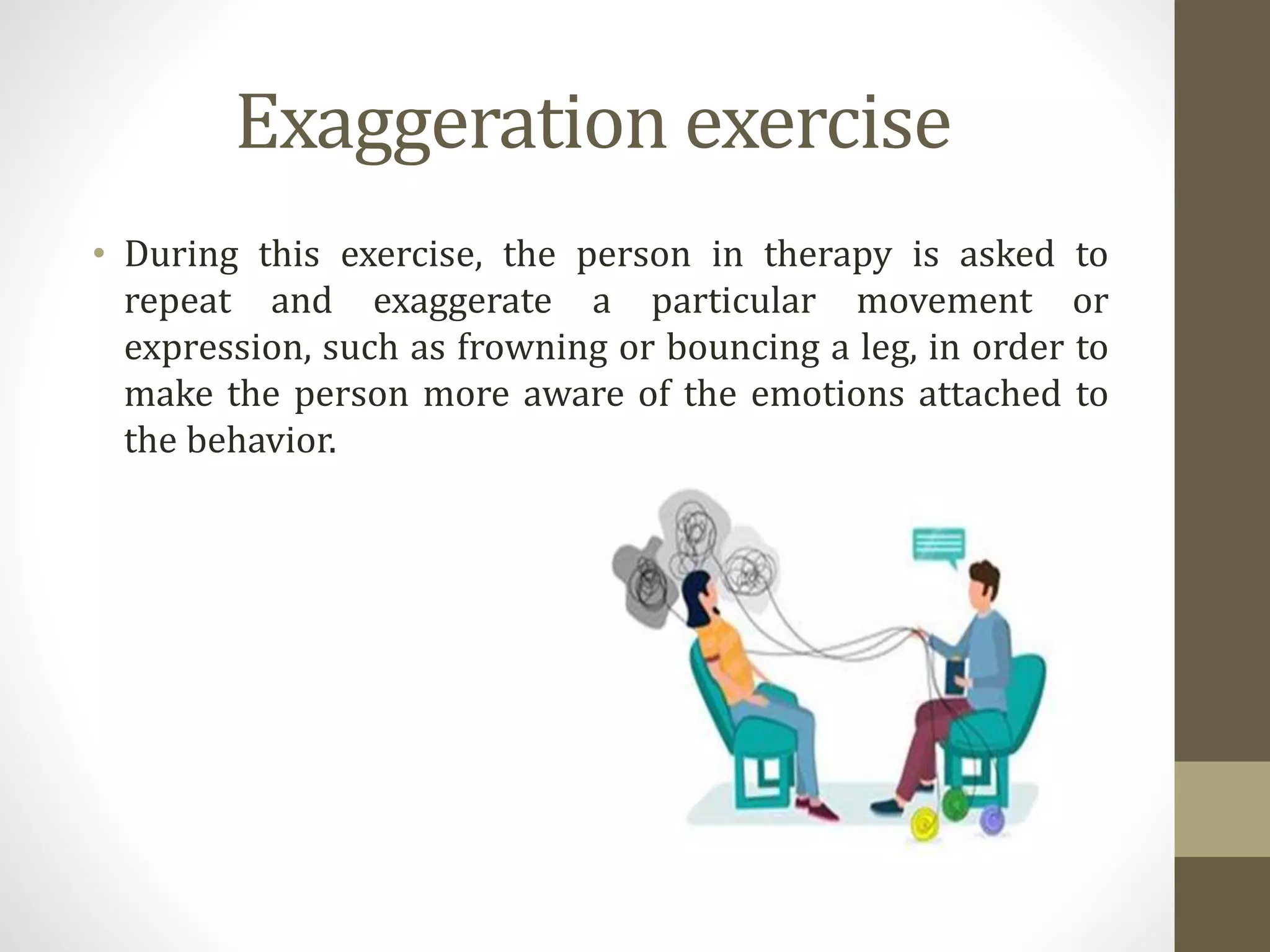 Exaggeration exercise

• During this exercise, the person in therapy is asked to repeat and exaggerate a particular movement or expression, such as frowning or bouncing a leg, in order to make the person more aware of the emotions attached to the behavior.